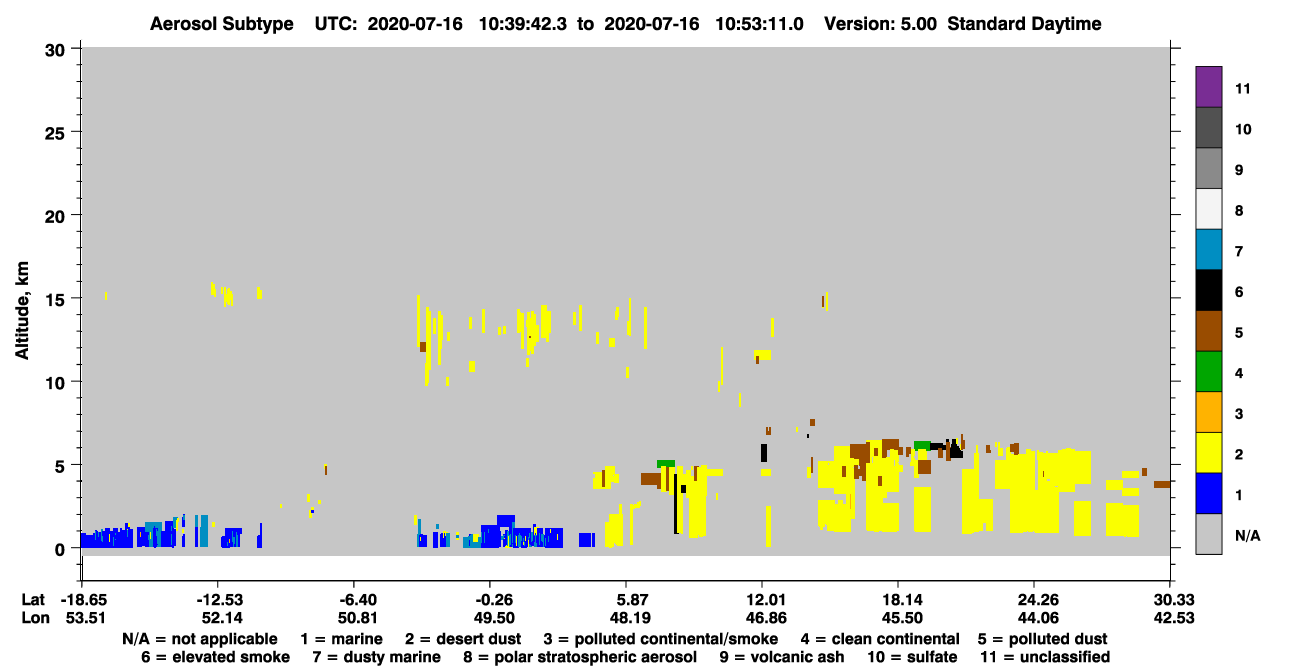 Aerosol Subtype UTC: 2020-07-16 10:39:42.3 to 2020-07-16 10:53:11.0 Version: 5.00 Standard Daytime

Altitude, km

30
25
20
15
10
5
0

11
10
9
8
7
6
5
4
3
2
1
N/A

| Lat | -18.65 | -12.53 | -6.40 | -0.26 | 5.87 | 12.01 | 18.14 | 24.26 | 30.33 |
|---|---|---|---|---|---|---|---|---|---|
| Lon | 53.51 | 52.14 | 50.81 | 49.50 | 48.19 | 46.86 | 45.50 | 44.06 | 42.53 |

N/A = not applicable 1 = marine 2 = desert dust 3 = polluted continental/smoke 4 = clean continental 5 = polluted dust
6 = elevated smoke 7 = dusty marine 8 = polar stratospheric aerosol 9 = volcanic ash 10 = sulfate 11 = unclassified